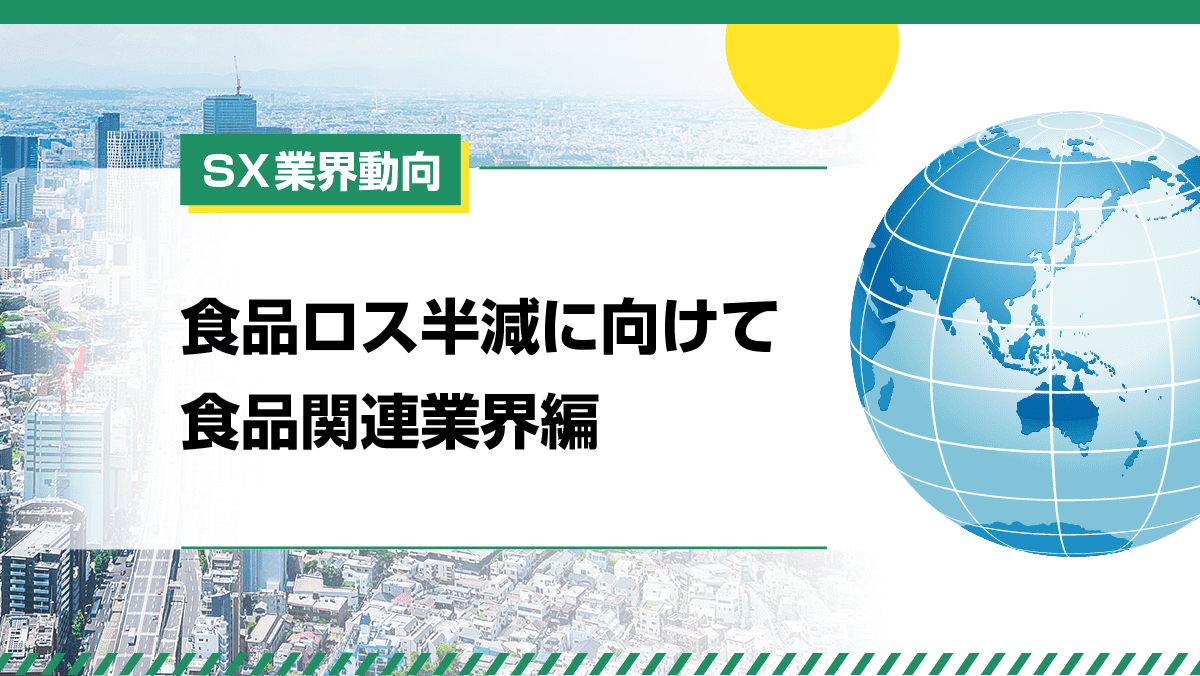 SX業界動向

食品ロス半減に向けて
食品関連業界編